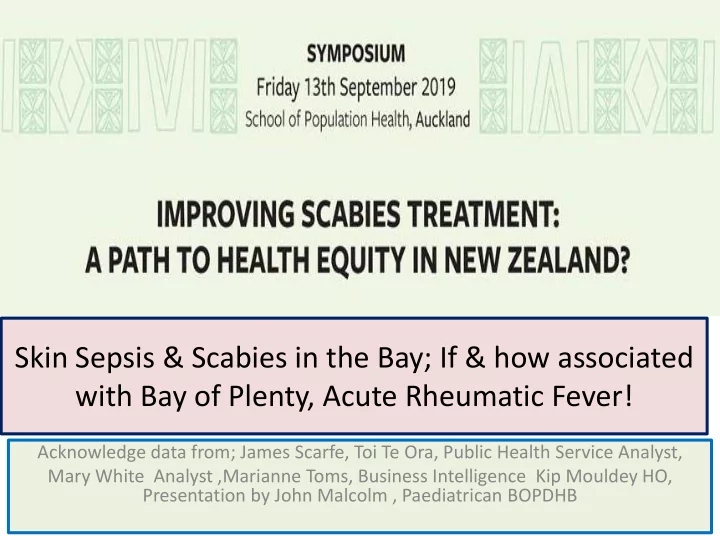 SYMPOSIUM
Friday 13th September 2019
School of Population Health, Auckland

IMPROVING SCABIES TREATMENT:
A PATH TO HEALTH EQUITY IN NEW ZEALAND?

Skin Sepsis & Scabies in the Bay; If & how associated with Bay of Plenty, Acute Rheumatic Fever!

Acknowledge data from; James Scarfe, Toi Te Ora, Public Health Service Analyst, Mary White Analyst ,Marianne Toms, Business Intelligence Kip Mouldey HO, Presentation by John Malcolm , Paediatrican BOPDHB